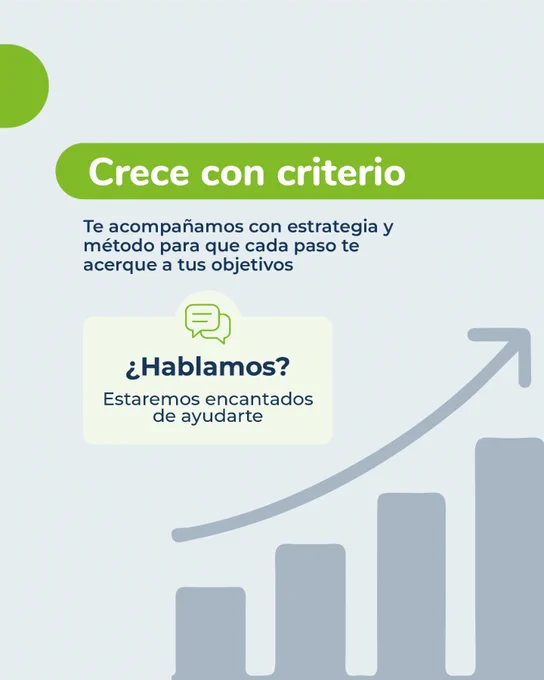 Crece con criterio

Te acompañamos con estrategia y método para que cada paso te acerque a tus objetivos

¿Hablamos?

Estaremos encantados de ayudarte